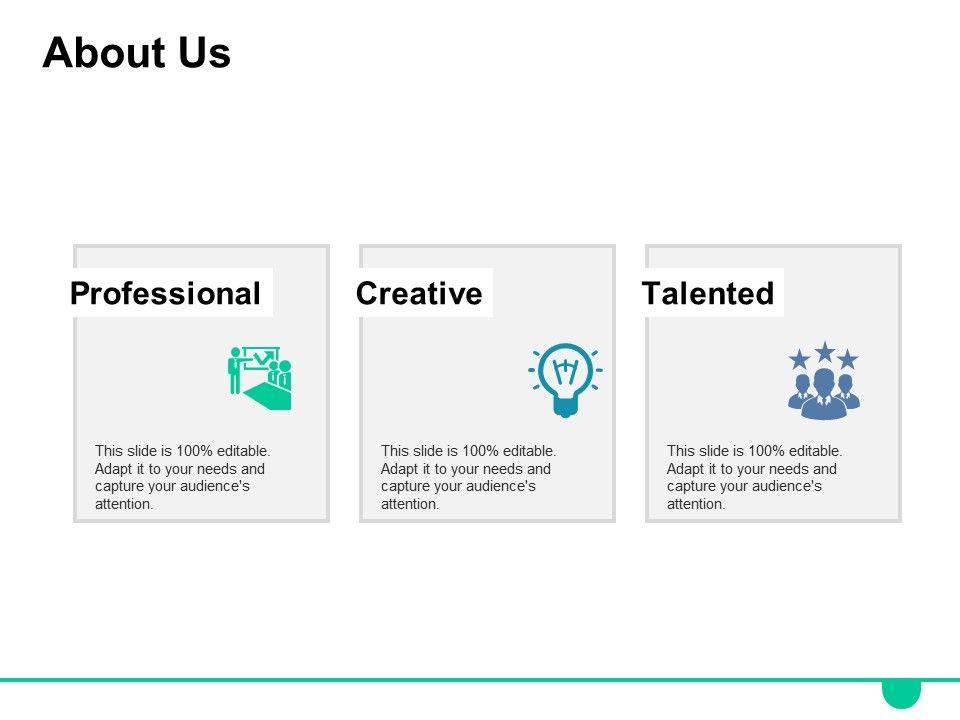 About Us

Professional

This slide is 100% editable. Adapt it to your needs and capture your audience's attention.

Creative

This slide is 100% editable. Adapt it to your needs and capture your audience's attention.

Talented

This slide is 100% editable. Adapt it to your needs and capture your audience's attention.